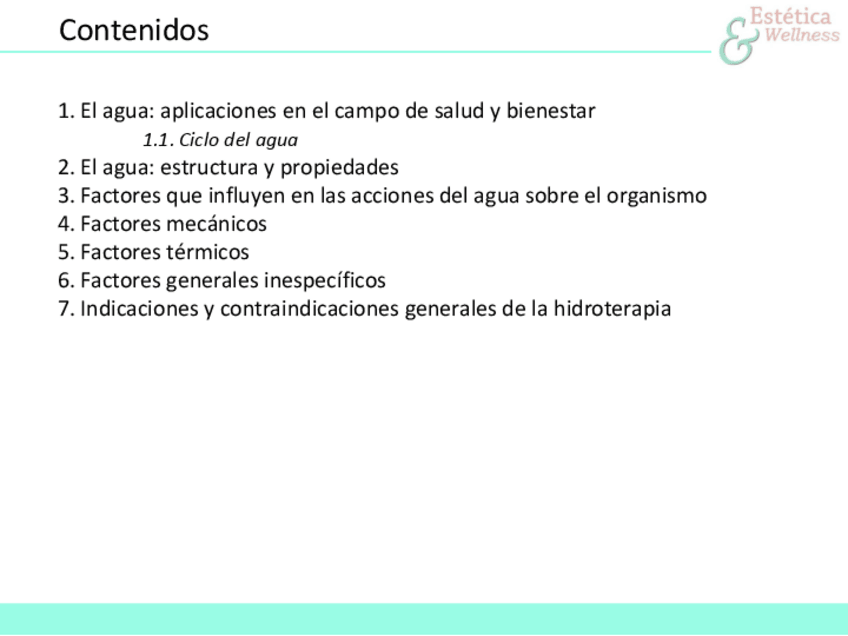 Contenidos

Estética
&
Wellness

1. El agua: aplicaciones en el campo de salud y bienestar
1.1. Ciclo del agua
2. El agua: estructura y propiedades
3. Factores que influyen en las acciones del agua sobre el organismo
4. Factores mecánicos
5. Factores térmicos
6. Factores generales inespecíficos
7. Indicaciones y contraindicaciones generales de la hidroterapia